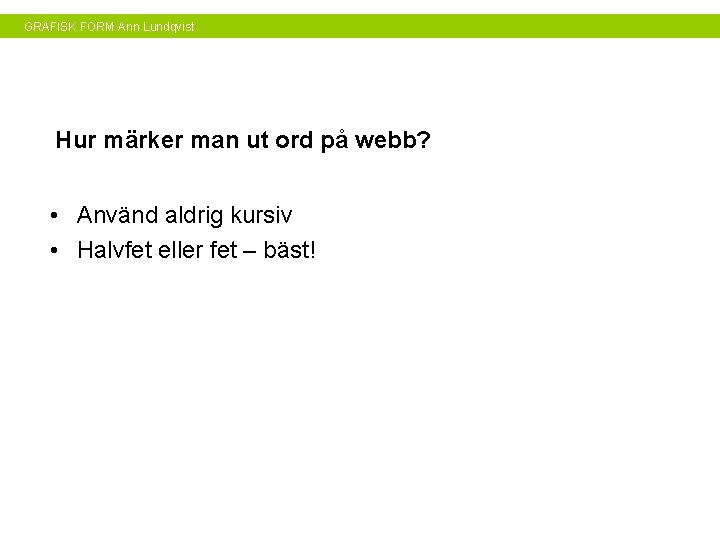 GRAFISK FORM Ann Lundqvist

Hur märker man ut ord på webb?

• Använd aldrig kursiv
• Halvfet eller fet – bäst!